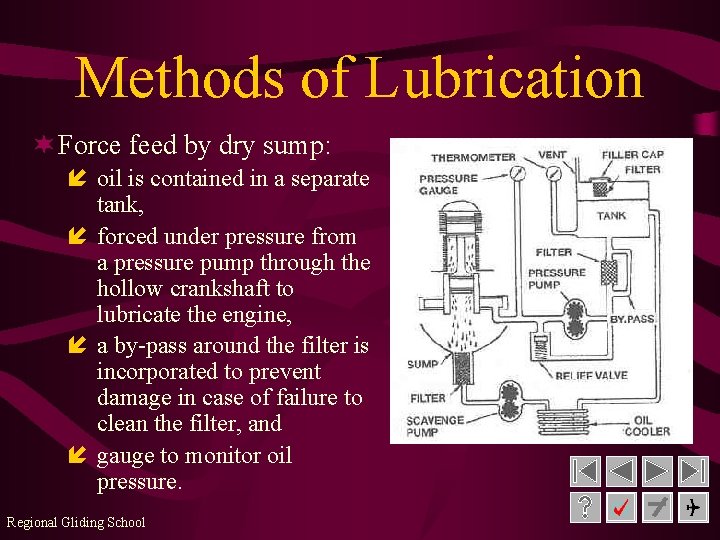 Methods of Lubrication

Force feed by dry sump:

oil is contained in a separate tank,

forced under pressure from a pressure pump through the hollow crankshaft to lubricate the engine,

a by-pass around the filter is incorporated to prevent damage in case of failure to clean the filter, and

gauge to monitor oil pressure.

THERMOMETER
VENT
FILLER CAP
FILTER
PRESSURE GAUGE
TANK
FILTER
PRESSURE PUMP
BY.PASS
SUMP
RELIEF VALVE
FILTER
SCAVENGE PUMP
OIL COOLER

?

Regional Gliding School